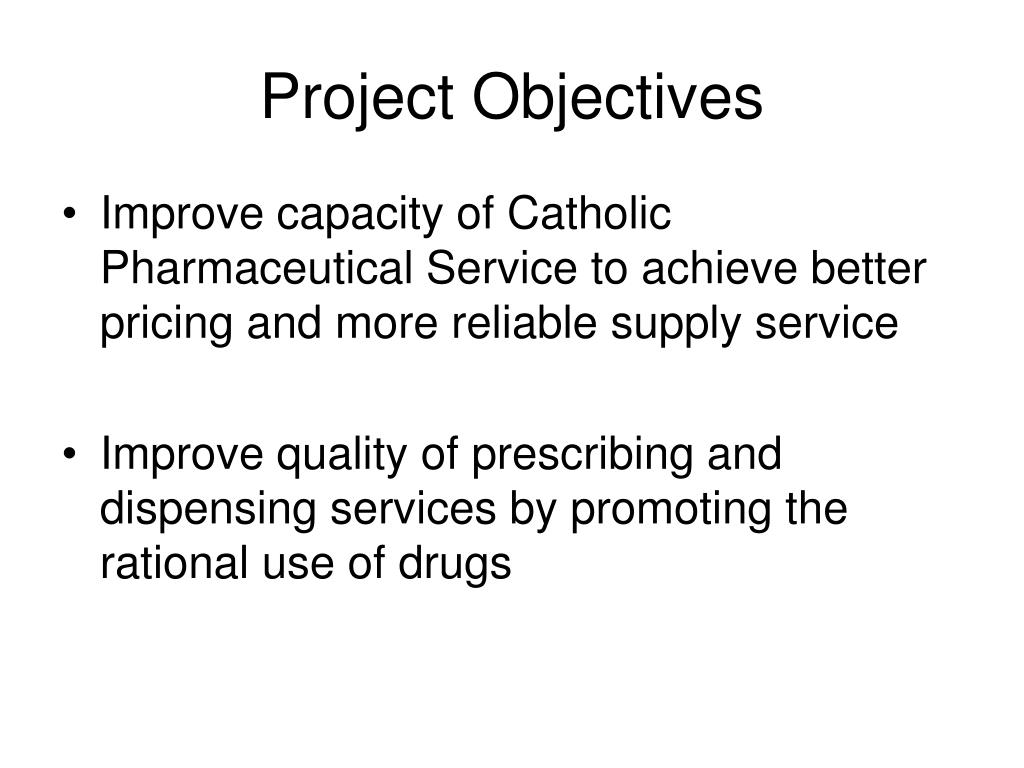 Project Objectives

• Improve capacity of Catholic Pharmaceutical Service to achieve better pricing and more reliable supply service

• Improve quality of prescribing and dispensing services by promoting the rational use of drugs